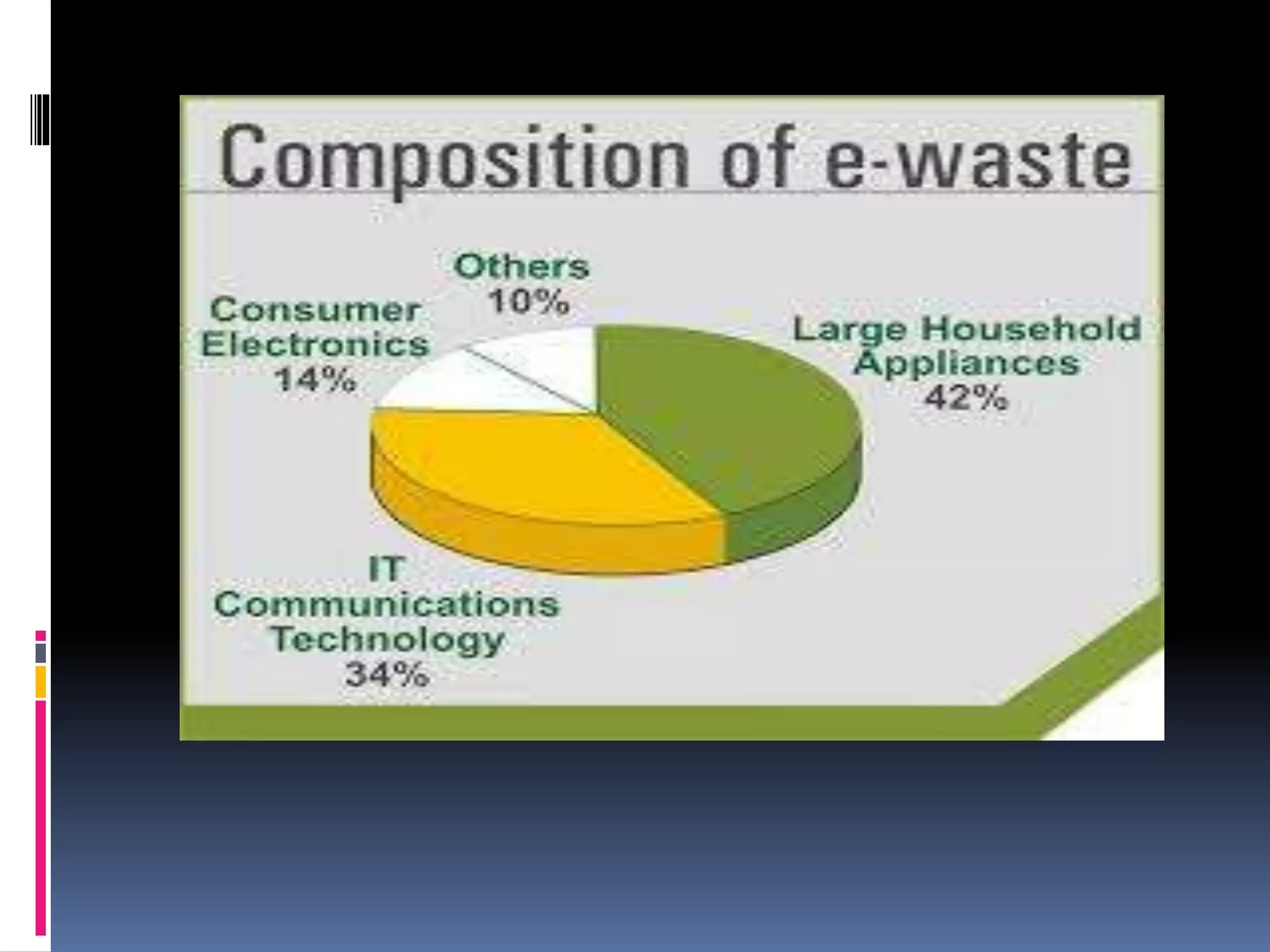 Composition of e-waste

Others
10%

Consumer
Electronics
14%

Large Household
Appliances
42%

IT
Communications
Technology
34%